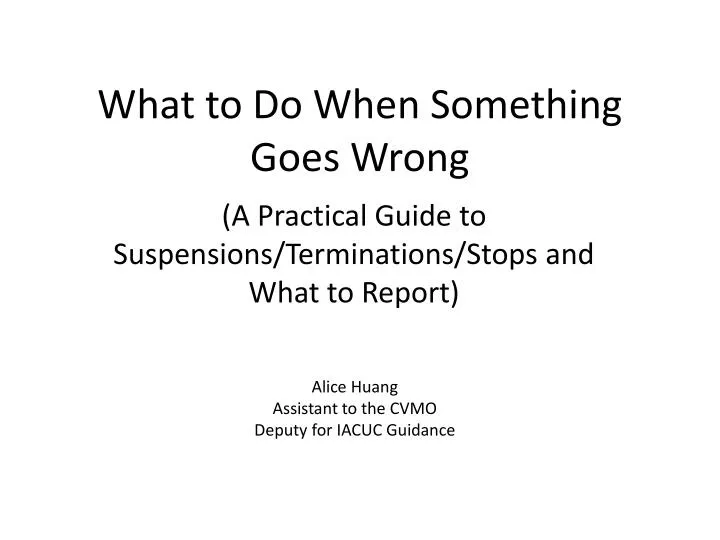 What to Do When Something Goes Wrong

(A Practical Guide to Suspensions/Terminations/Stops and What to Report)

Alice Huang
Assistant to the CVMO
Deputy for IACUC Guidance